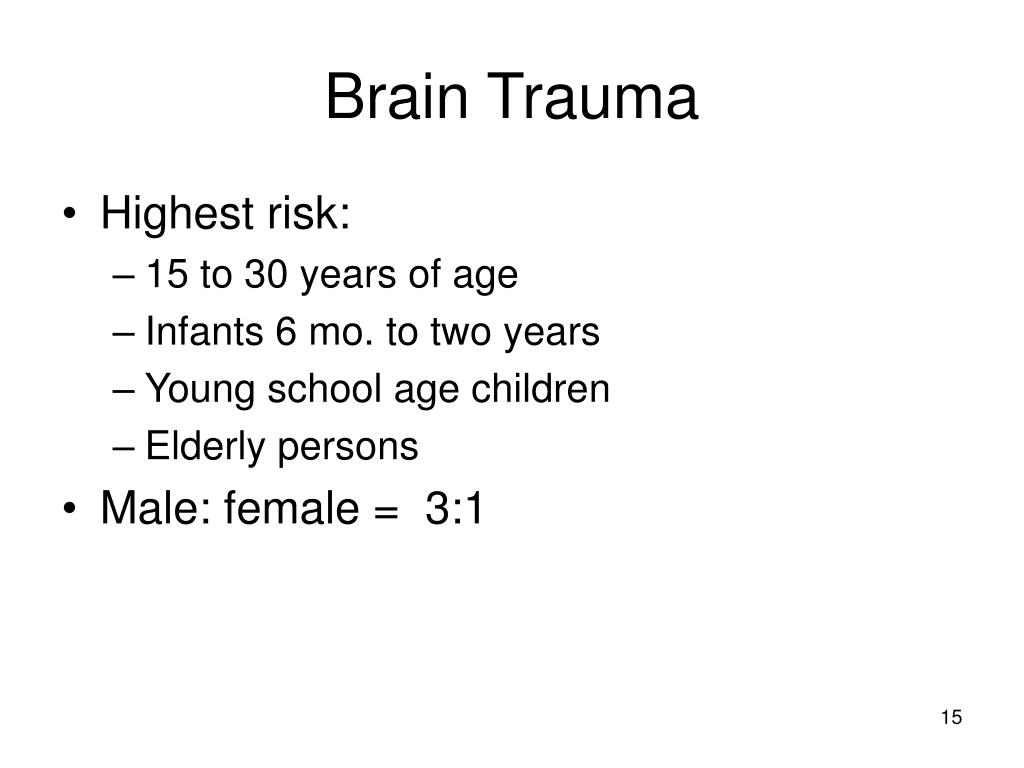 Brain Trauma

• Highest risk:
– 15 to 30 years of age
– Infants 6 mo. to two years
– Young school age children
– Elderly persons
• Male: female = 3:1

15